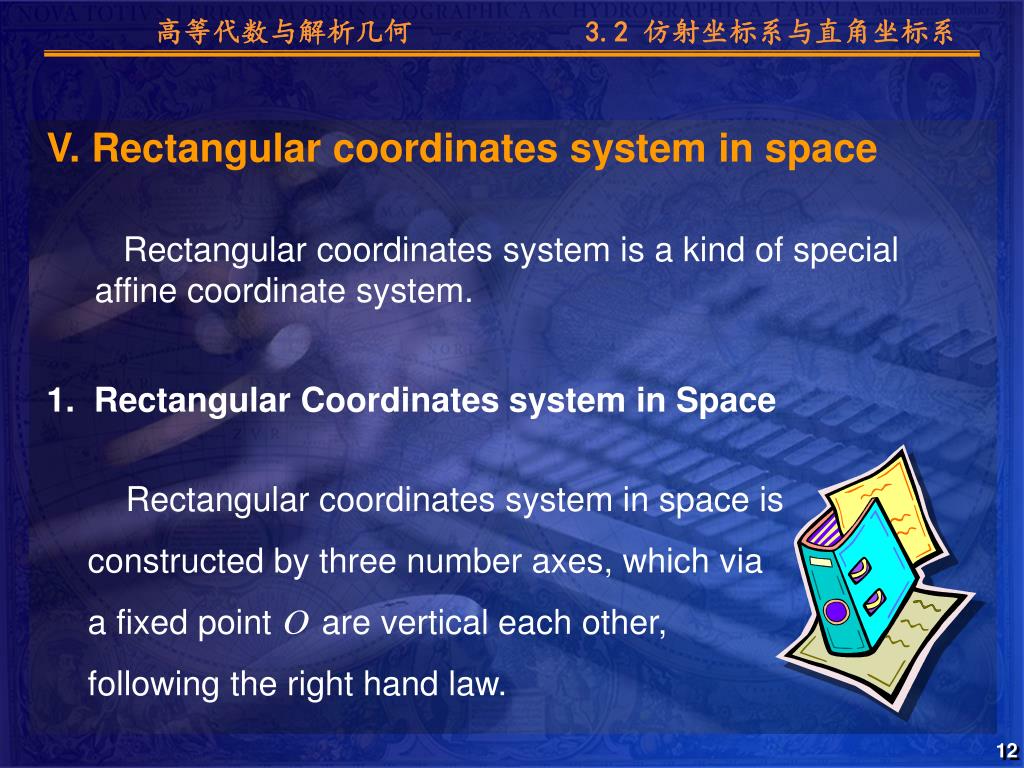 高等代数与解析几何 3.2 仿射坐标系与直角坐标系

V. Rectangular coordinates system in space

Rectangular coordinates system is a kind of special affine coordinate system.

1. Rectangular Coordinates system in Space

Rectangular coordinates system in space is constructed by three number axes, which via a fixed point $O$ are vertical each other, following the right hand law.

12